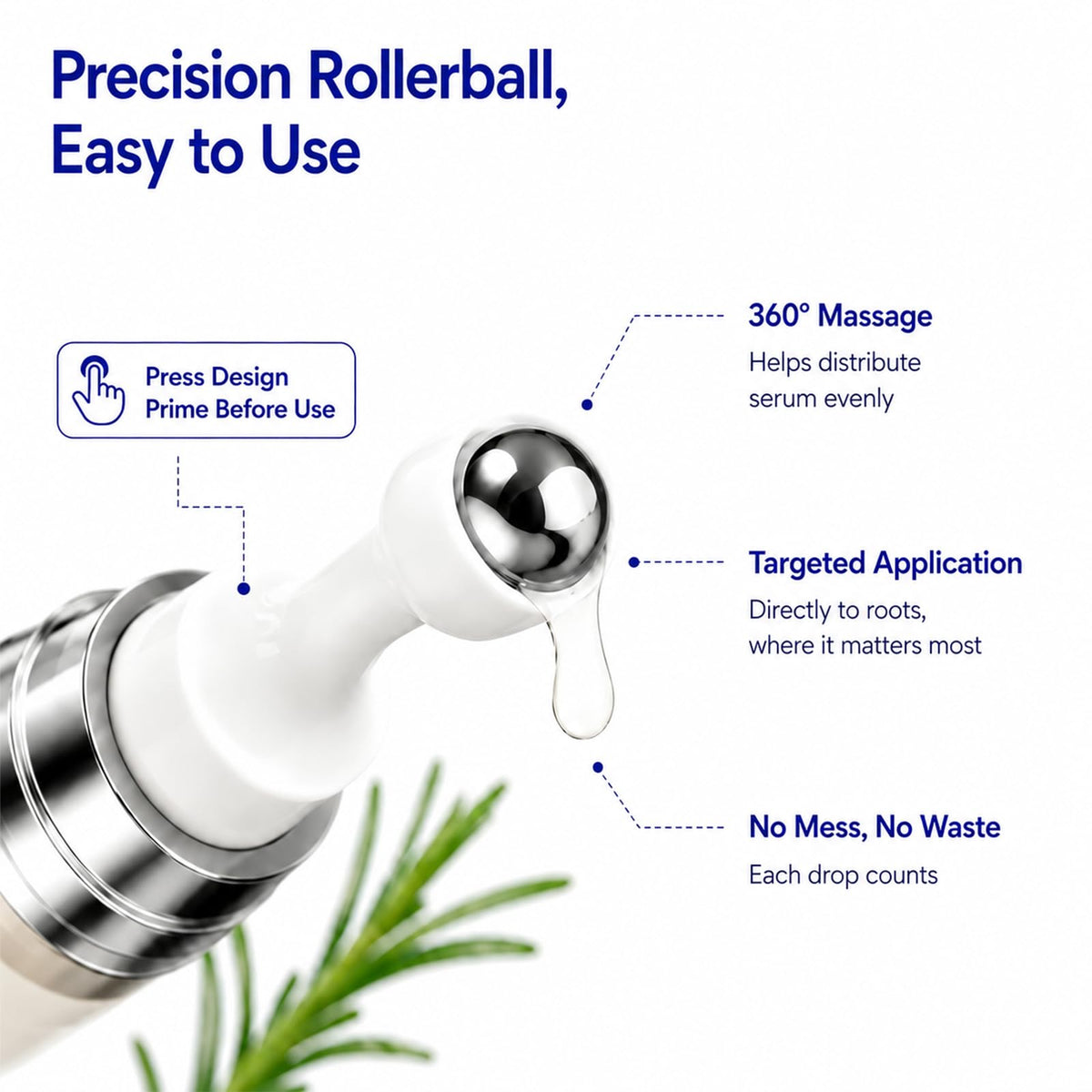 Precision Rollerball, Easy to Use

Press Design
Prime Before Use

360° Massage
Helps distribute serum evenly

Targeted Application
Directly to roots, where it matters most

No Mess, No Waste
Each drop counts